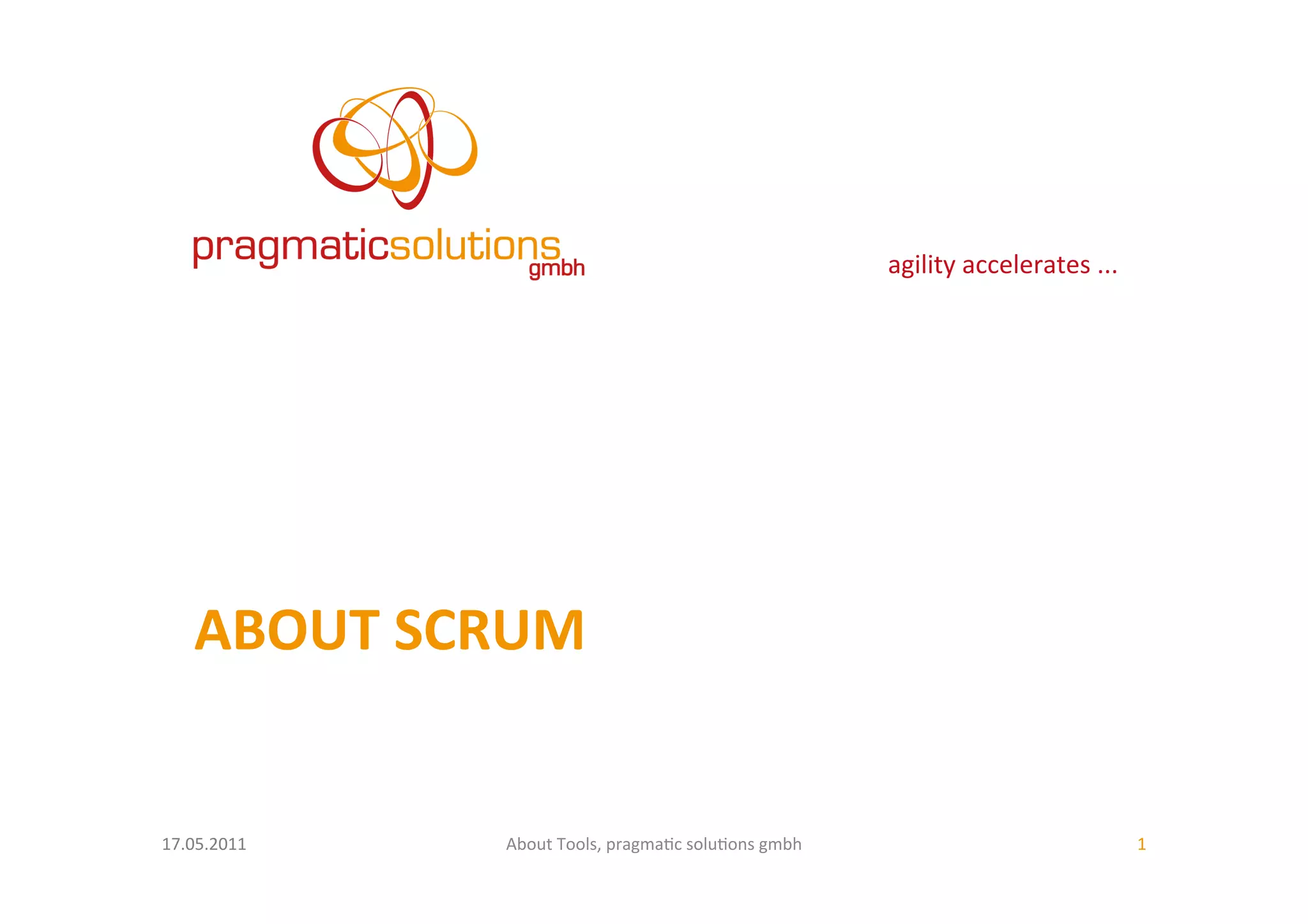 pragmaticsolutions gmbh

agility accelerates ...

ABOUT SCRUM

17.05.2011

About Tools, pragmatic solutions gmbh

1